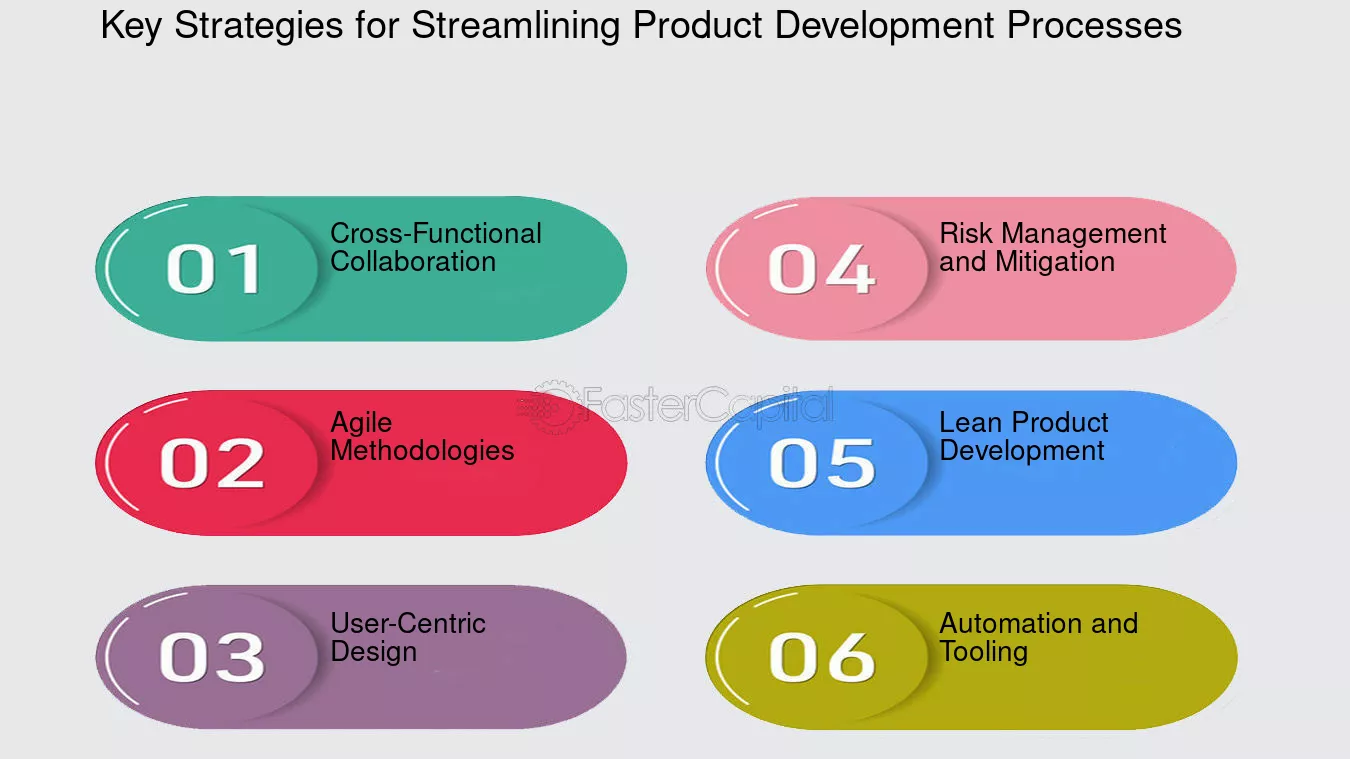 Key Strategies for Streamlining Product Development Processes

01 Cross-Functional Collaboration

02 Agile Methodologies

03 User-Centric Design

04 Risk Management and Mitigation

05 Lean Product Development

06 Automation and Tooling

FasterCapital